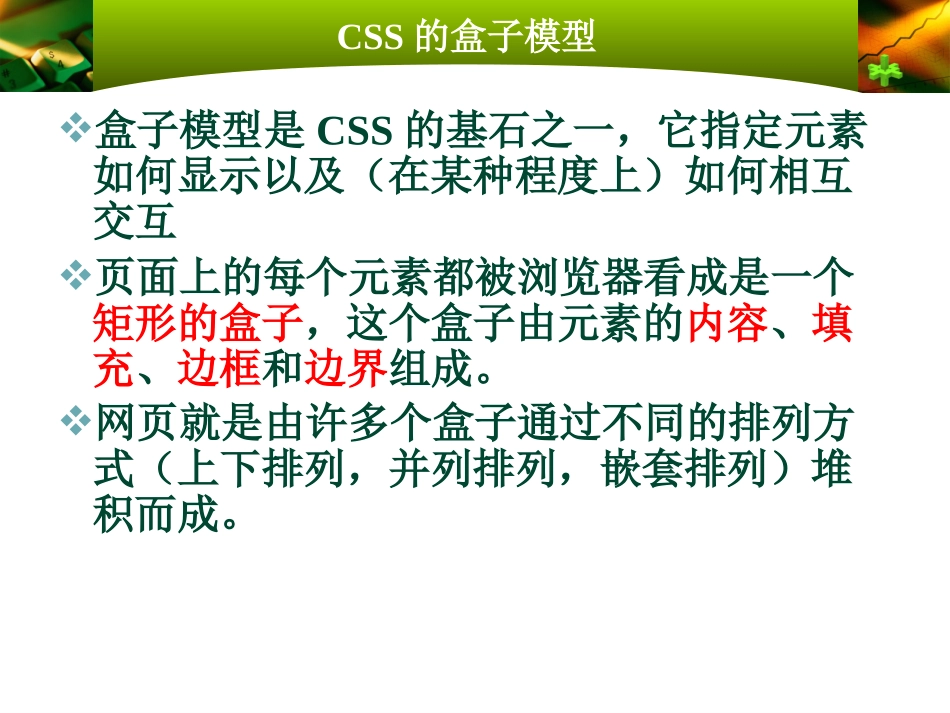 CSS 的盒子模型

❖盒子模型是 CSS 的基石之一，它指定元素如何显示以及（在某种程度上）如何相互交互

❖页面上的每个元素都被浏览器看成是一个矩形的盒子，这个盒子由元素的内容、填充、边框和边界组成。

❖网页就是由许多个盒子通过不同的排列方式（上下排列，并列排列，嵌套排列）堆积而成。